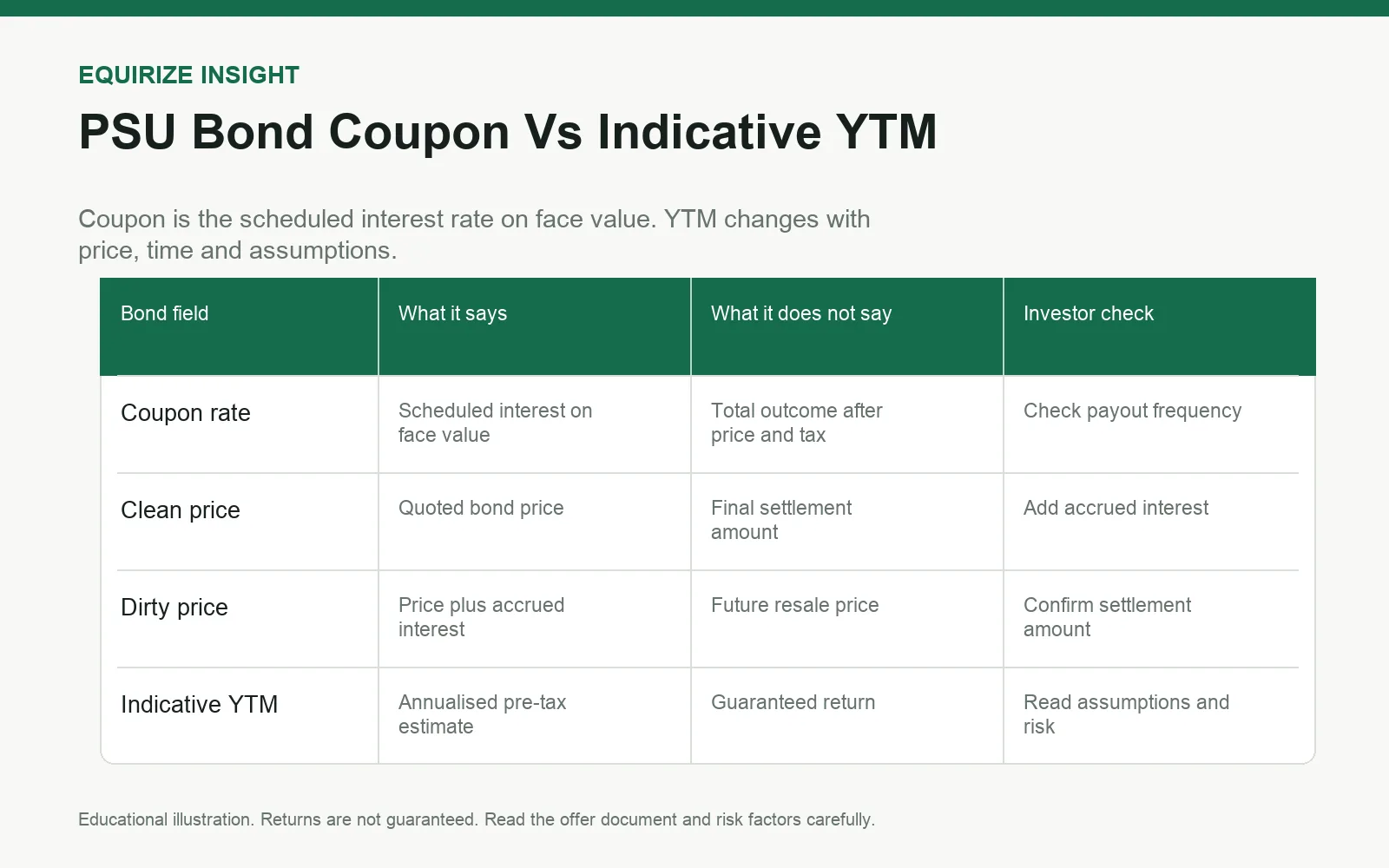 EQUIRIZE INSIGHT

PSU Bond Coupon Vs Indicative YTM

Coupon is the scheduled interest rate on face value. YTM changes with price, time and assumptions.

| Bond field | What it says | What it does not say | Investor check |
|---|---|---|---|
| Coupon rate | Scheduled interest on face value | Total outcome after price and tax | Check payout frequency |
| Clean price | Quoted bond price | Final settlement amount | Add accrued interest |
| Dirty price | Price plus accrued interest | Future resale price | Confirm settlement amount |
| Indicative YTM | Annualised pre-tax estimate | Guaranteed return | Read assumptions and risk |

Educational illustration. Returns are not guaranteed. Read the offer document and risk factors carefully.